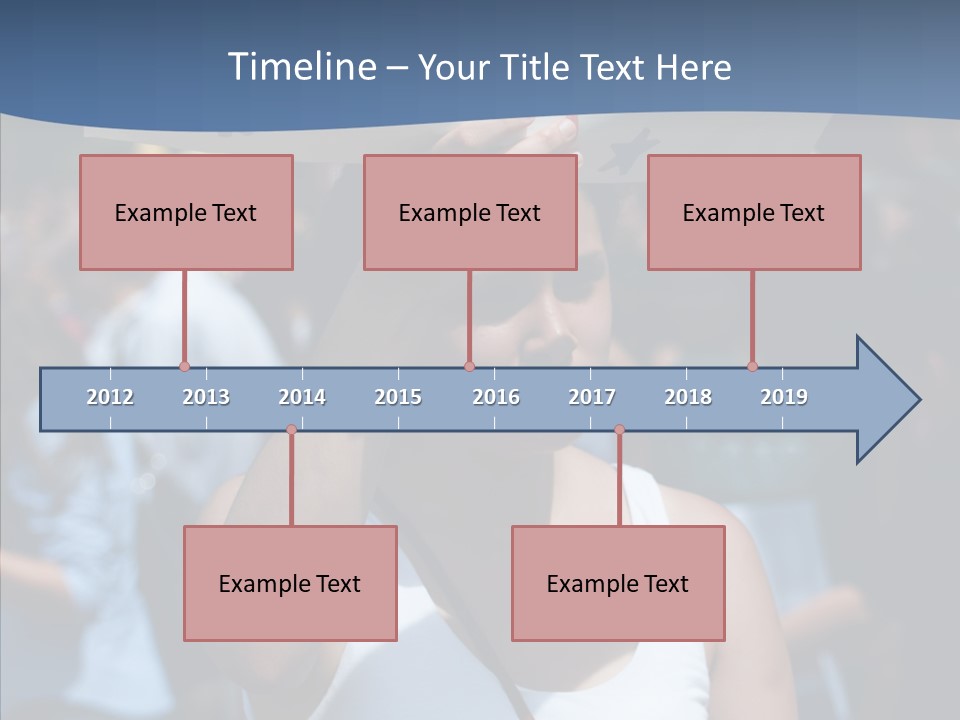 Timeline – Your Title Text Here

Example Text

Example Text

Example Text

2012 2013 2014 2015 2016 2017 2018 2019

Example Text

Example Text